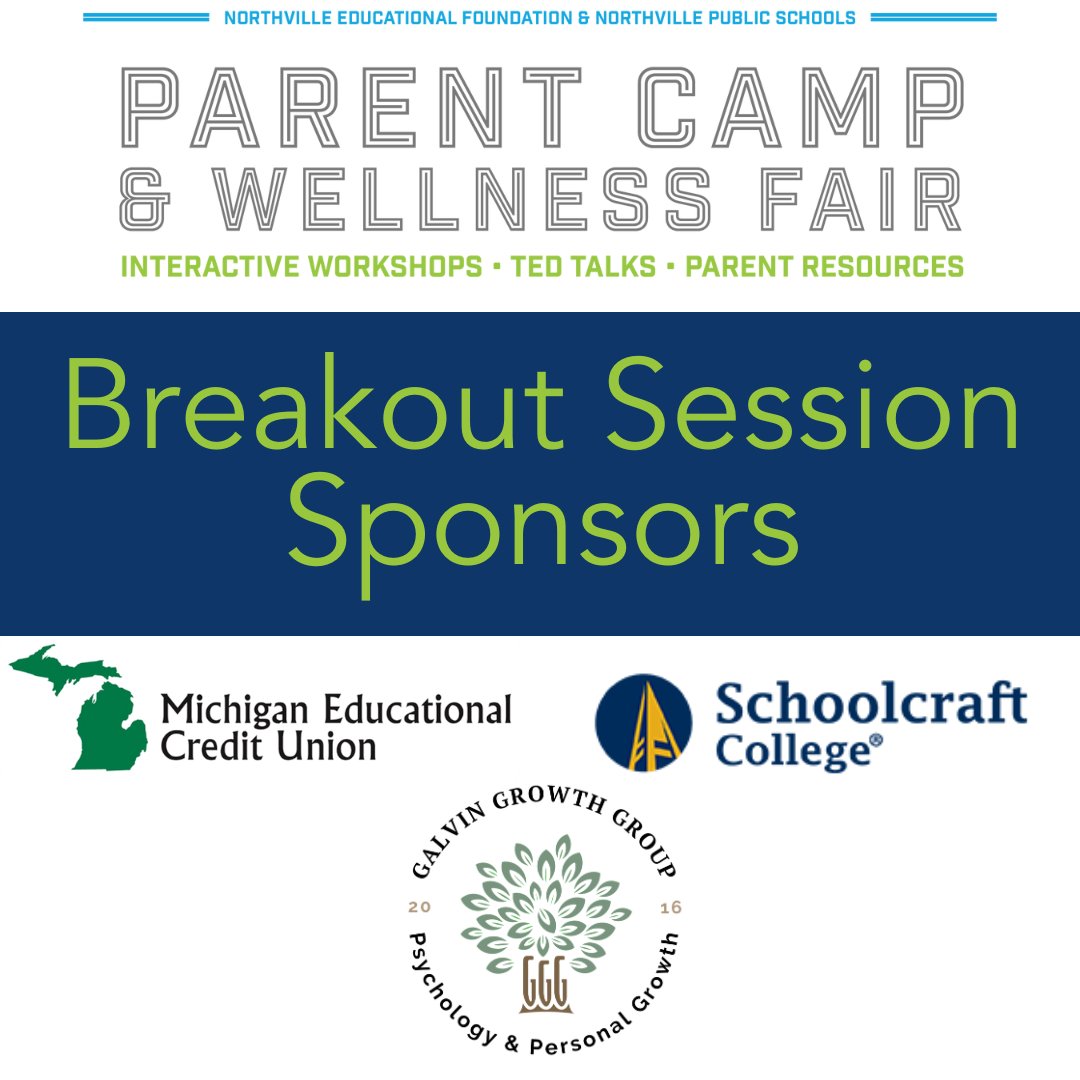 NORTHVILLE EDUCATIONAL FOUNDATION & NORTHVILLE PUBLIC SCHOOLS

PARENT CAMP & WELLNESS FAIR

INTERACTIVE WORKSHOPS • TED TALKS • PARENT RESOURCES

Breakout Session Sponsors

Michigan Educational Credit Union

Schoolcraft College®

GALVIN GROWTH GROUP
20 16
GGG
Psychology & Personal Growth